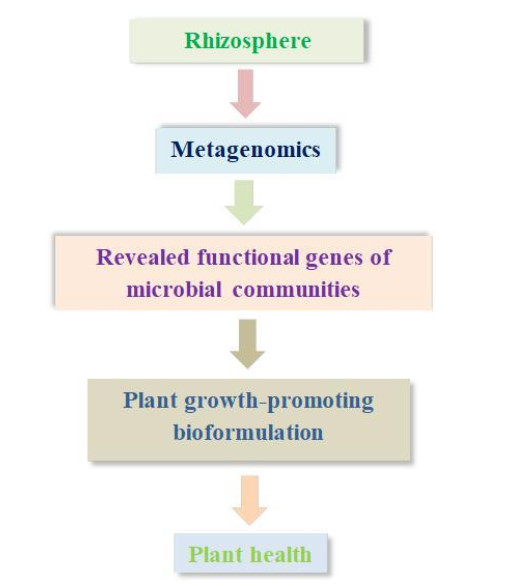 Rhizosphere

Metagenomics

Revealed functional genes of microbial communities

Plant growth-promoting bioformulation

Plant health